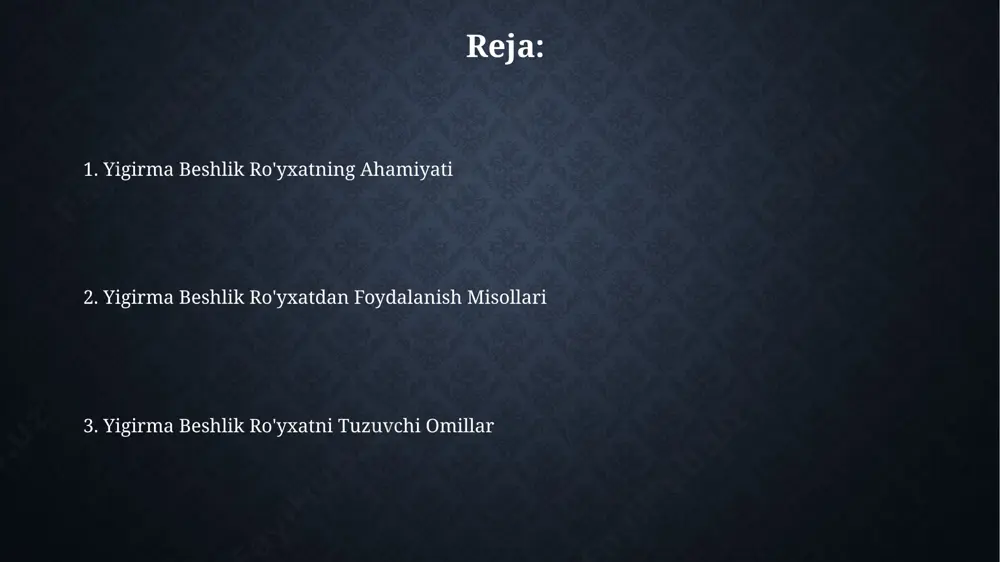 Reja:

1. Yigirma Beshlik Ro'yxatning Ahamiyati

2. Yigirma Beshlik Ro'yxatdan Foydalanish Misollari

3. Yigirma Beshlik Ro'yxatni Tuzuvchi Omillar